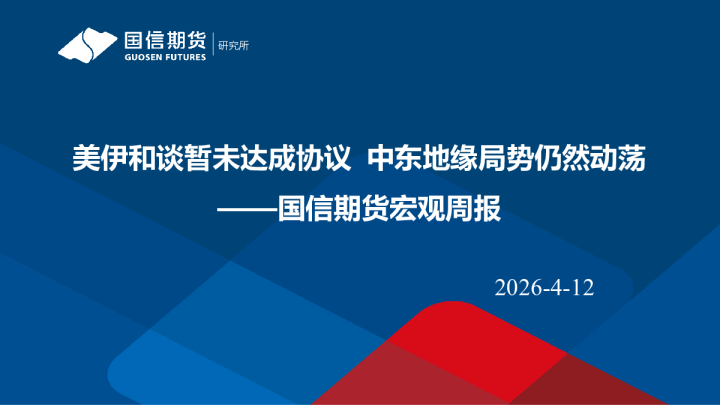 国信期货
GUOSEN FUTURES
研究所

美伊和谈暂未达成协议  中东地缘局势仍然动荡
——国信期货宏观周报

2026-4-12